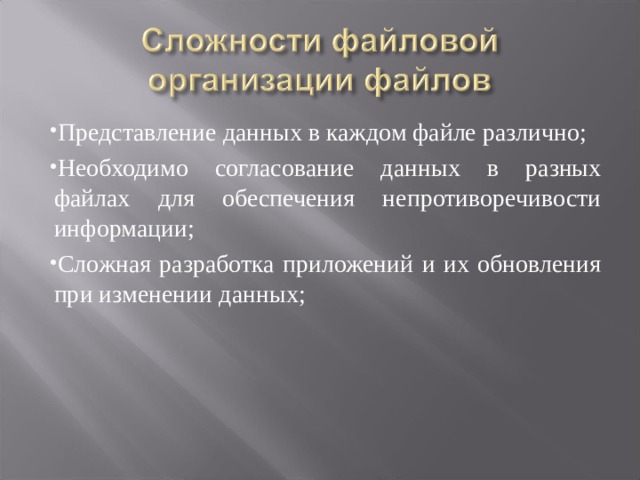 Сложности файловой организации файлов

•Представление данных в каждом файле различно;

•Необходимо согласование данных в разных файлах для обеспечения непротиворечивости информации;

•Сложная разработка приложений и их обновления при изменении данных;